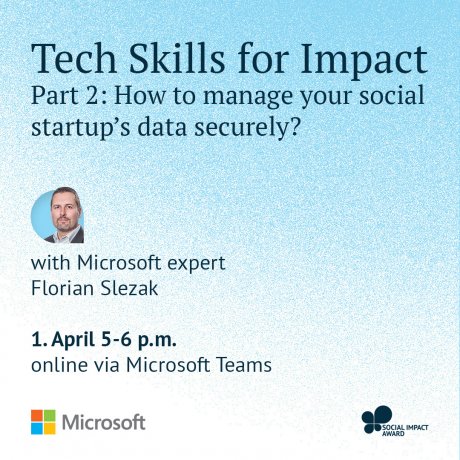 Tech Skills for Impact
Part 2: How to manage your social startup's data securely?

with Microsoft expert
Florian Slezak

1. April 5-6 p.m.
online via Microsoft Teams

Microsoft

SOCIAL IMPACT AWARD